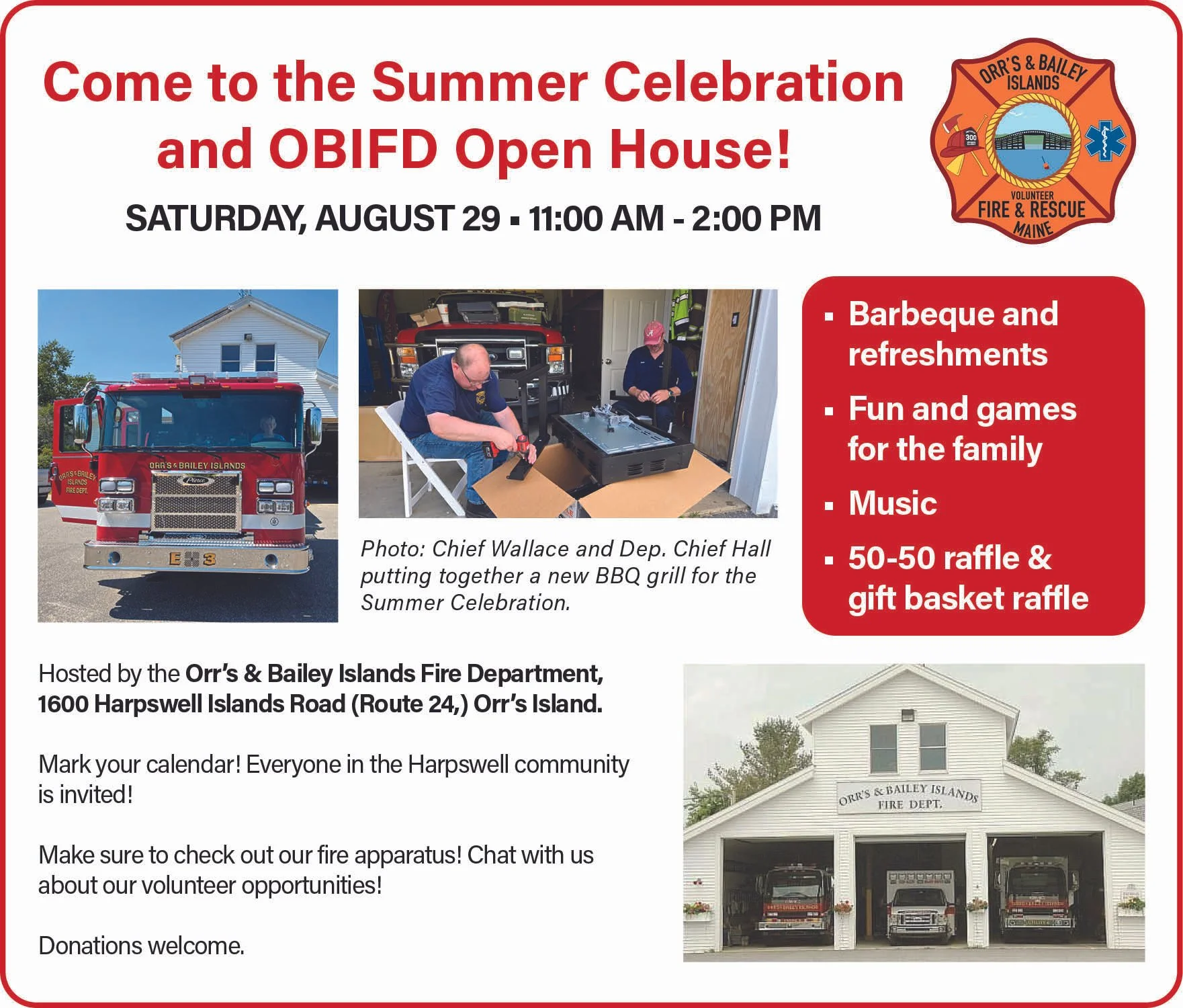 Come to the Summer Celebration and OBIFD Open House!

SATURDAY, AUGUST 29 ▪ 11:00 AM - 2:00 PM

ORR'S & BAILEY ISLANDS
300
VOLUNTEER
FIRE & RESCUE
MAINE

ORR'S & BAILEY ISLANDS
ORR'S & BAILEY ISLANDS FIRE DEPT.
Pierce
E 3

Photo: Chief Wallace and Dep. Chief Hall putting together a new BBQ grill for the Summer Celebration.

▪ Barbeque and refreshments
▪ Fun and games for the family
▪ Music
▪ 50-50 raffle & gift basket raffle

Hosted by the Orr's & Bailey Islands Fire Department, 1600 Harpswell Islands Road (Route 24,) Orr's Island.

Mark your calendar! Everyone in the Harpswell community is invited!

Make sure to check out our fire apparatus! Chat with us about our volunteer opportunities!

Donations welcome.

ORR'S & BAILEY ISLANDS FIRE DEPT.